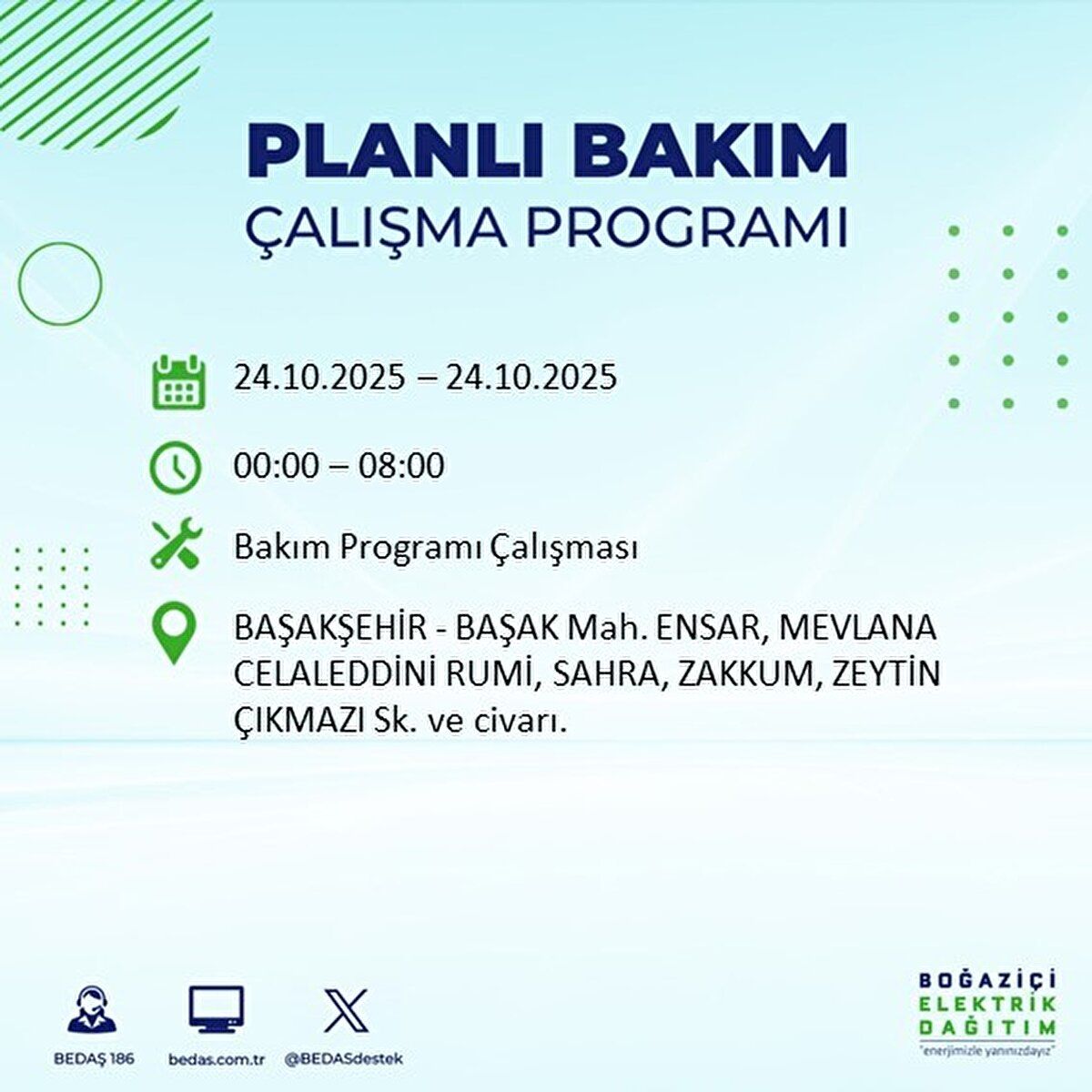 PLANLI BAKIM
ÇALIŞMA PROGRAMI

24.10.2025 – 24.10.2025

00:00 – 08:00

Bakım Programı Çalışması

BAŞAKŞEHİR - BAŞAK Mah. ENSAR, MEVLANA CELALEDDİNİ RUMİ, SAHRA, ZAKKUM, ZEYTİN ÇIKMAZI Sk. ve civarı.

BEDAŞ 186

bedas.com.tr

@BEDASdestek

BOĞAZİÇİ
ELEKTRİK
DAĞITIM
"enerjimizle yanınızdayız"